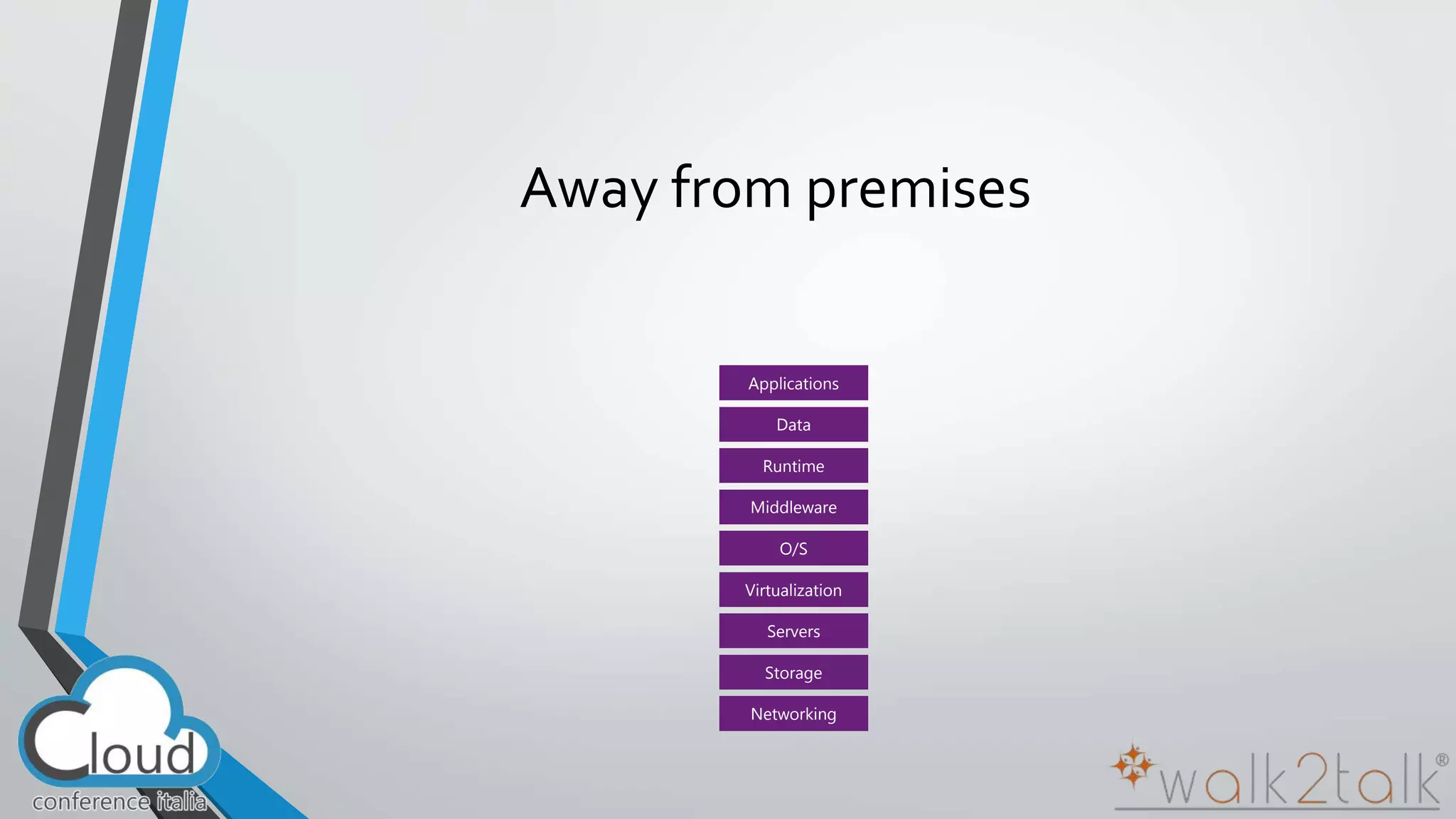 Away from premises

Applications
Data
Runtime
Middleware
O/S
Virtualization
Servers
Storage
Networking

Cloud
conference italia

walk2talk®